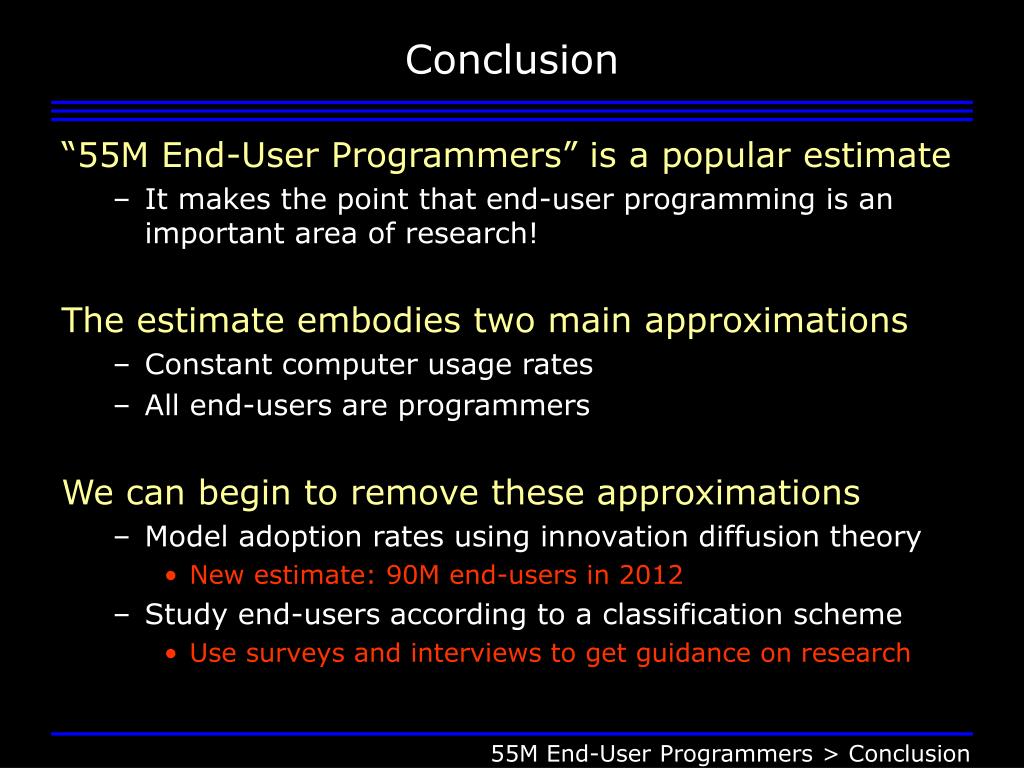 Conclusion

“55M End-User Programmers” is a popular estimate
– It makes the point that end-user programming is an important area of research!

The estimate embodies two main approximations
– Constant computer usage rates
– All end-users are programmers

We can begin to remove these approximations
– Model adoption rates using innovation diffusion theory
• New estimate: 90M end-users in 2012
– Study end-users according to a classification scheme
• Use surveys and interviews to get guidance on research

55M End-User Programmers > Conclusion